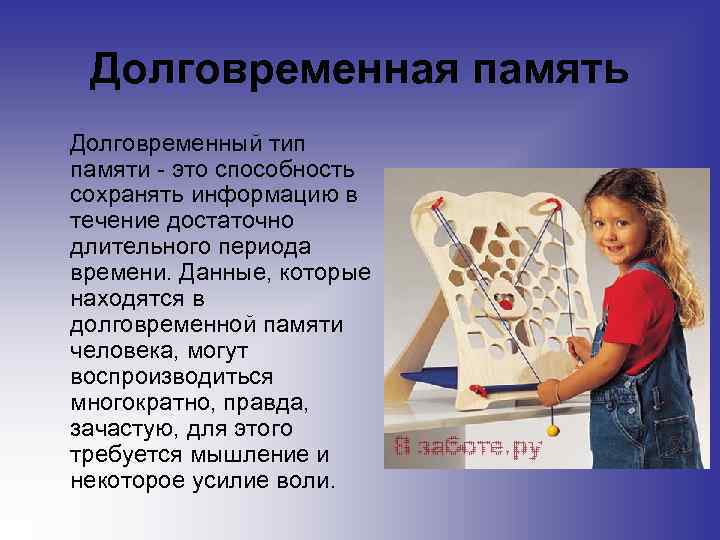 Долговременная память

Долговременный тип памяти - это способность сохранять информацию в течение достаточно длительного периода времени. Данные, которые находятся в долговременной памяти человека, могут воспроизводиться многократно, правда, зачастую, для этого требуется мышление и некоторое усилие воли.

В заботе.ру